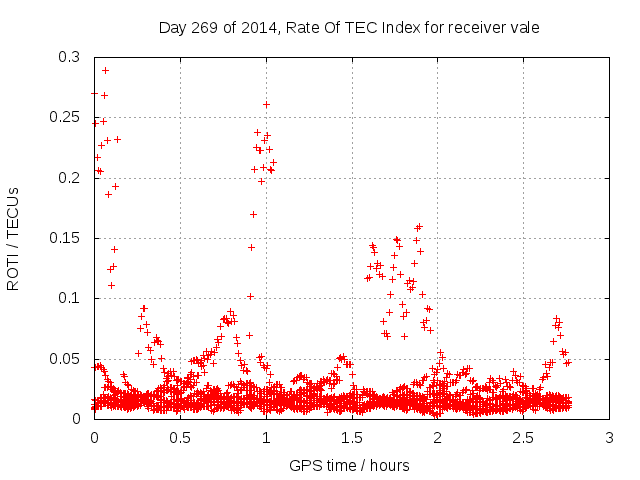 Day 269 of 2014, Rate Of TEC Index for receiver vale

ROTI / TECUs

0.3
0.25
0.2
0.15
0.1
0.05
0

0
0.5
1
1.5
2
2.5
3

GPS time / hours